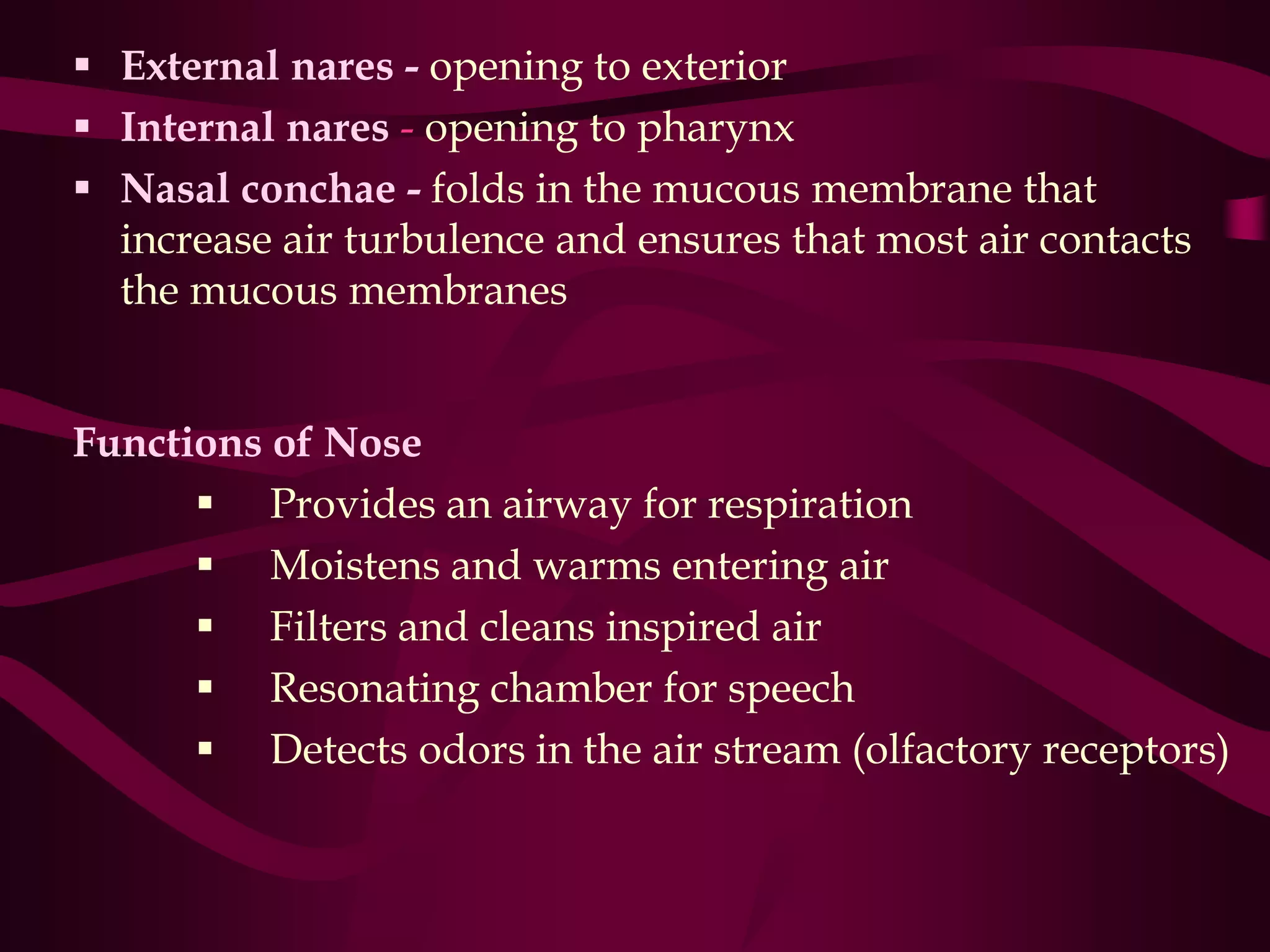 ▪ External nares - opening to exterior
▪ Internal nares - opening to pharynx
▪ Nasal conchae - folds in the mucous membrane that increase air turbulence and ensures that most air contacts the mucous membranes

Functions of Nose
▪ Provides an airway for respiration
▪ Moistens and warms entering air
▪ Filters and cleans inspired air
▪ Resonating chamber for speech
▪ Detects odors in the air stream (olfactory receptors)